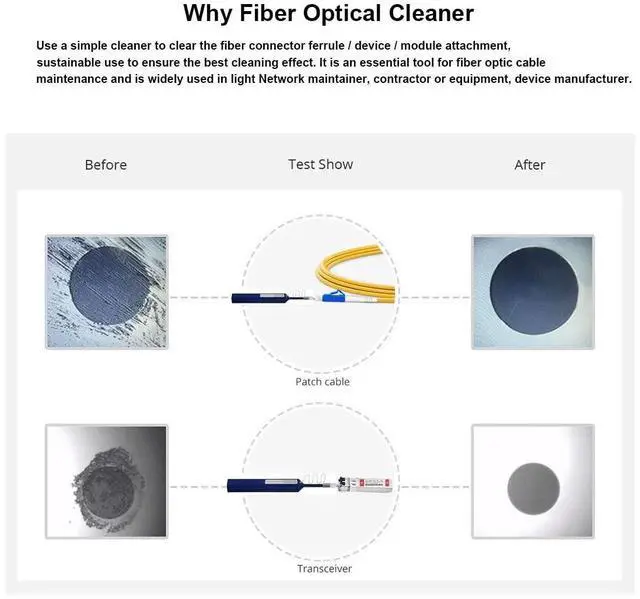 Why Fiber Optical Cleaner

Use a simple cleaner to clear the fiber connector ferrule / device / module attachment, sustainable use to ensure the best cleaning effect. It is an essential tool for fiber optic cable maintenance and is widely used in light Network maintainer, contractor or equipment, device manufacturer.

Before

Test Show

After

Patch cable

Transceiver